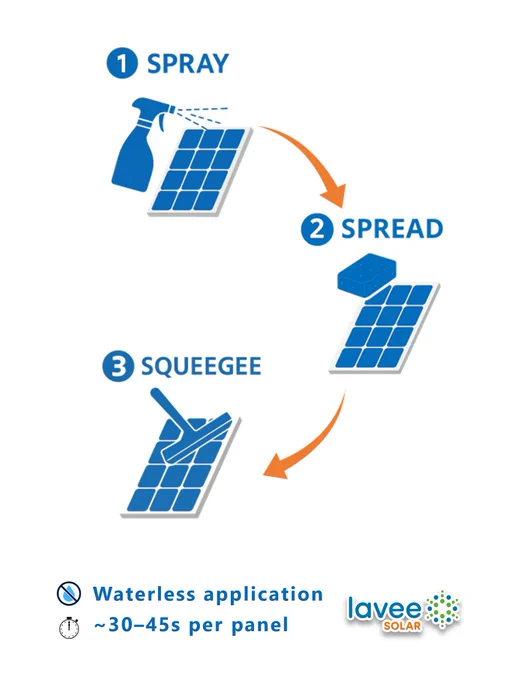 1 SPRAY

2 SPREAD

3 SQUEEGEE

Waterless application
~30–45s per panel

lavee SOLAR